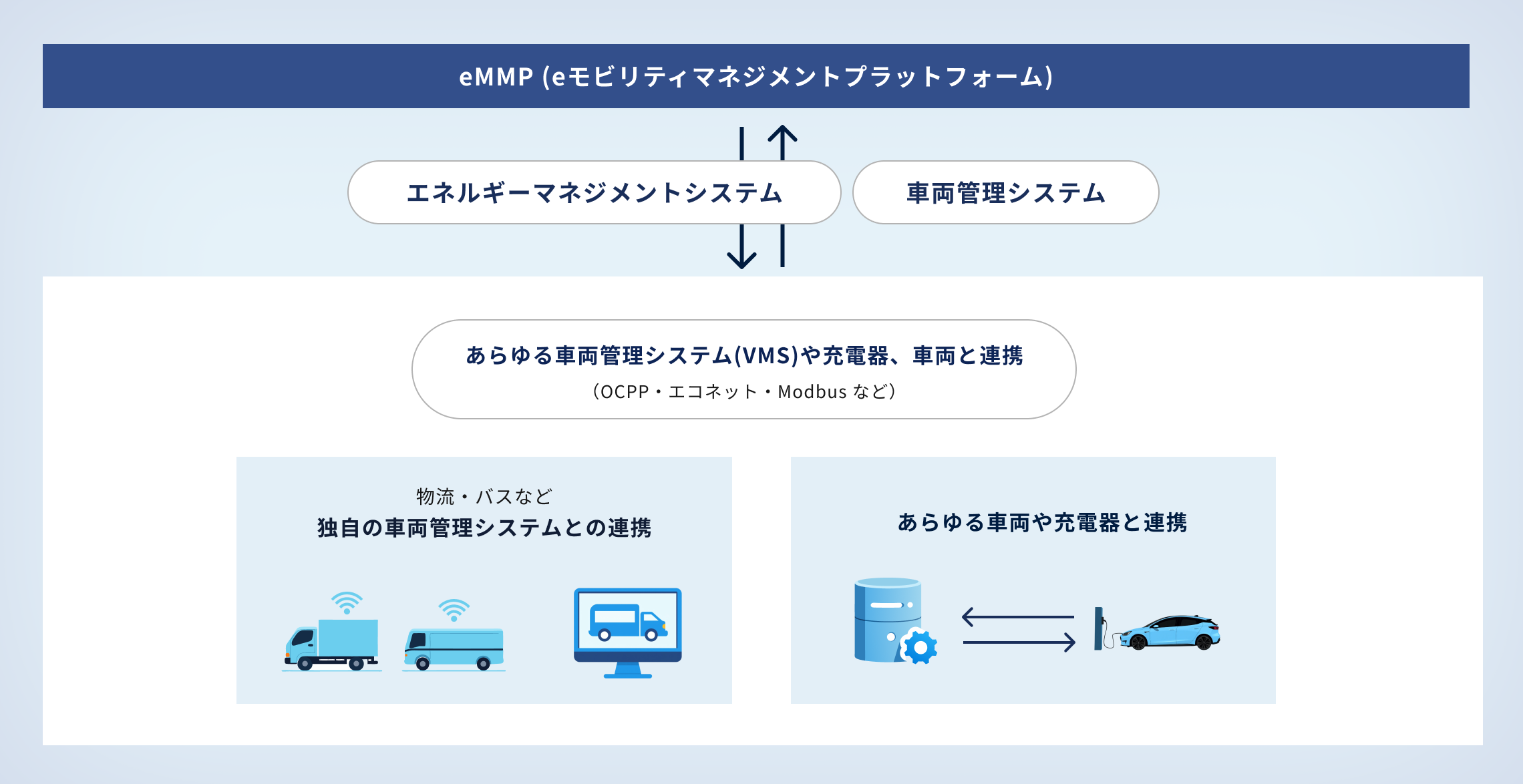 eMMP (eモビリティマネジメントプラットフォーム)

エネルギーマネジメントシステム

車両管理システム

あらゆる車両管理システム(VMS)や充電器、車両と連携

(OCPP・エコネット・Modbus など)

物流・バスなど
独自の車両管理システムとの連携

あらゆる車両や充電器と連携